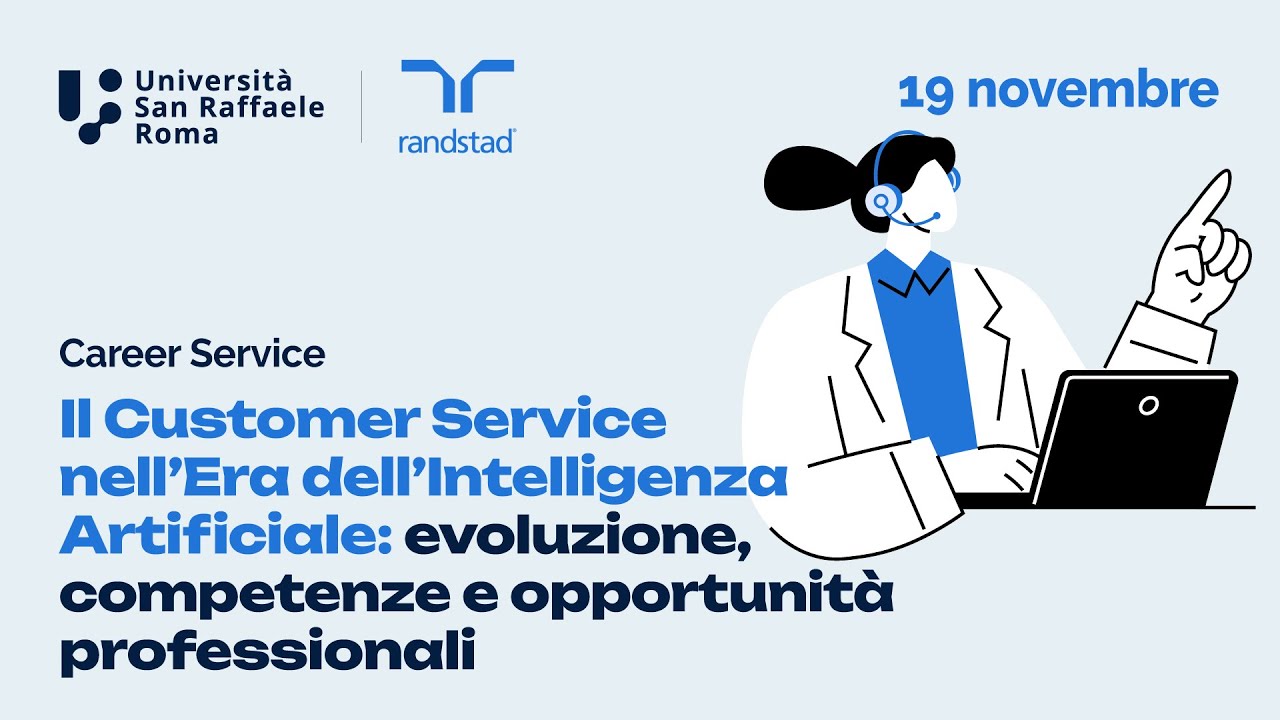 Università San Raffaele Roma

randstad

19 novembre

Career Service

Il Customer Service nell'Era dell'Intelligenza Artificiale: evoluzione, competenze e opportunità professionali